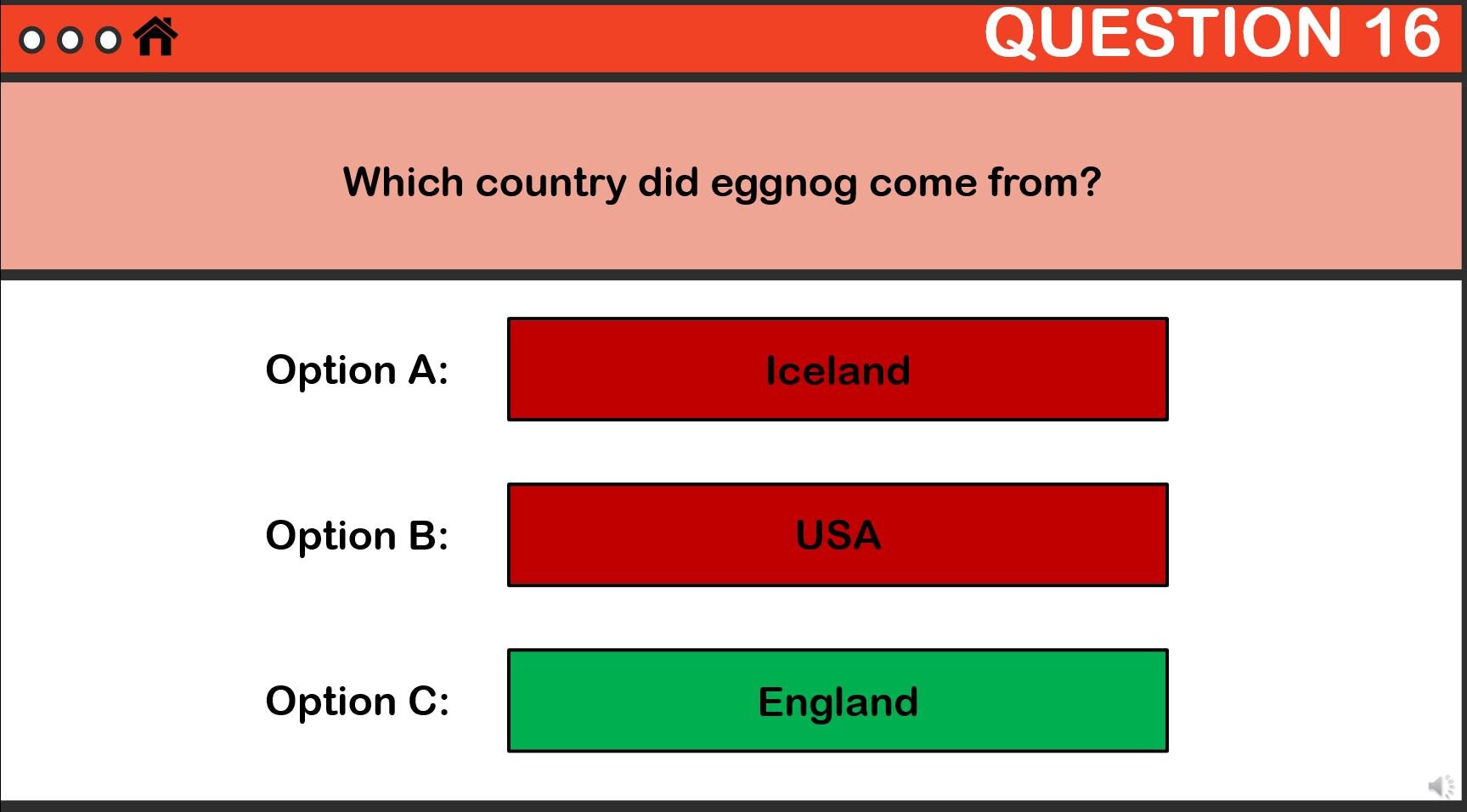 QUESTION 16

Which country did eggnog come from?

Option A: Iceland

Option B: USA

Option C: England